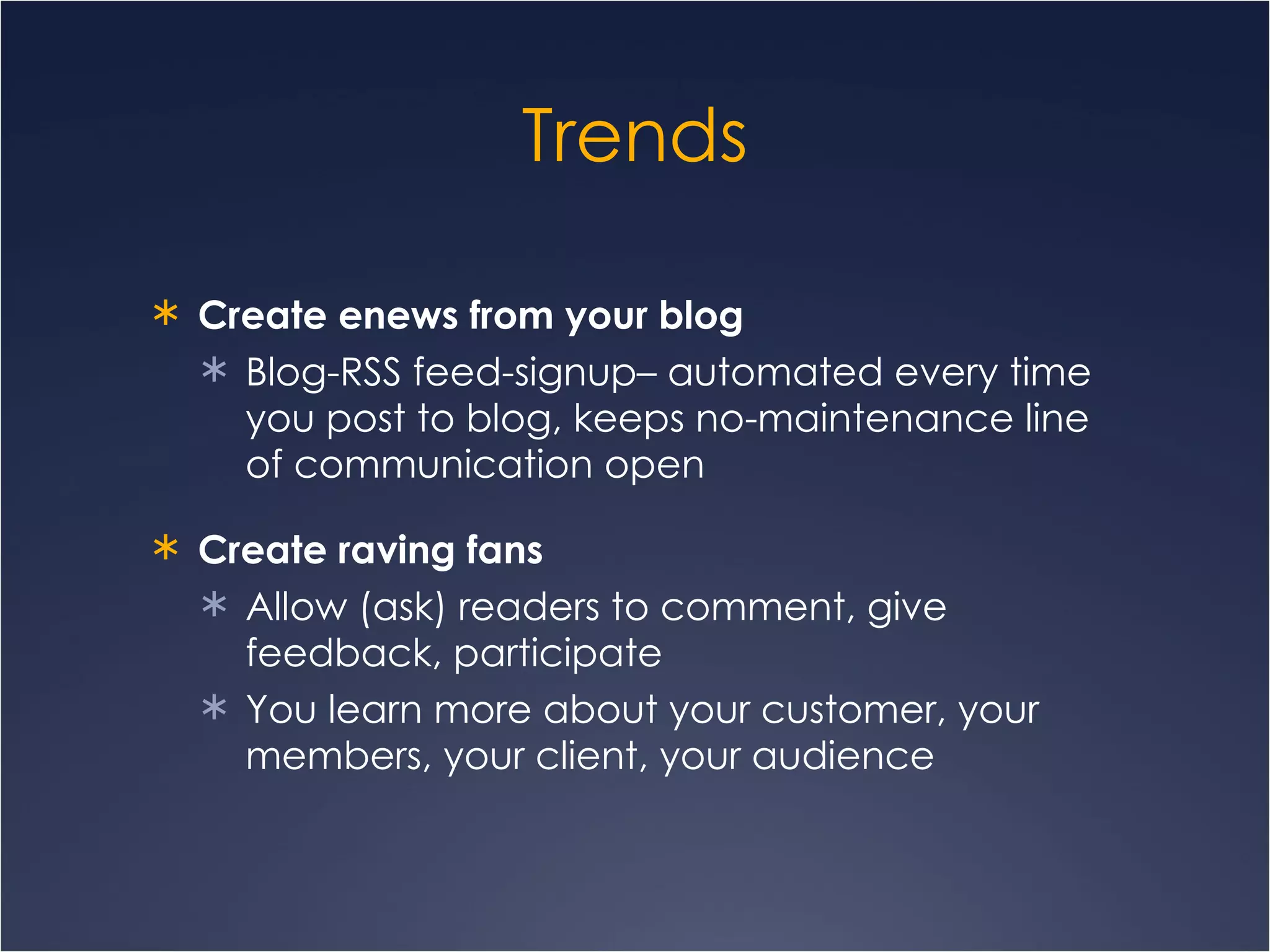 Trends

* Create enews from your blog
  * Blog-RSS feed-signup– automated every time you post to blog, keeps no-maintenance line of communication open

* Create raving fans
  * Allow (ask) readers to comment, give feedback, participate
  * You learn more about your customer, your members, your client, your audience